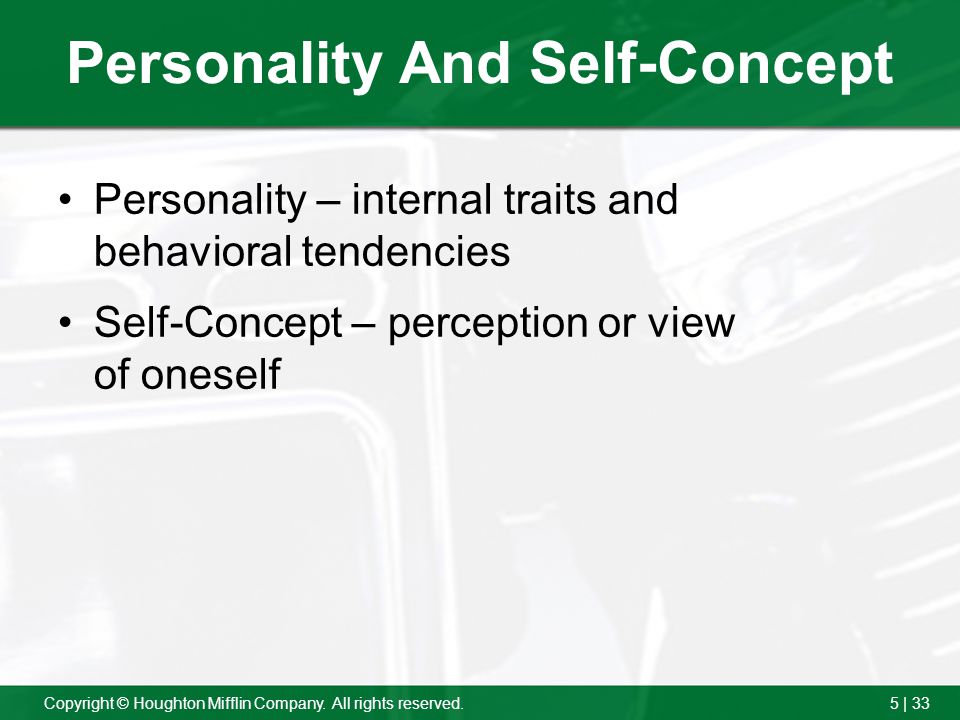 Personality And Self-Concept

• Personality – internal traits and behavioral tendencies

• Self-Concept – perception or view of oneself

Copyright © Houghton Mifflin Company. All rights reserved.

5 | 33